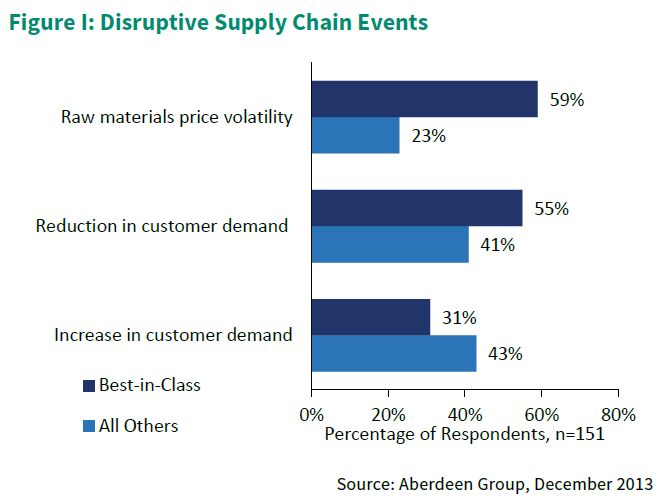 Figure I: Disruptive Supply Chain Events

Raw materials price volatility
59%
23%

Reduction in customer demand
55%
41%

Increase in customer demand
31%
43%

Best-in-Class
All Others

0% 20% 40% 60% 80%
Percentage of Respondents, n=151

Source: Aberdeen Group, December 2013